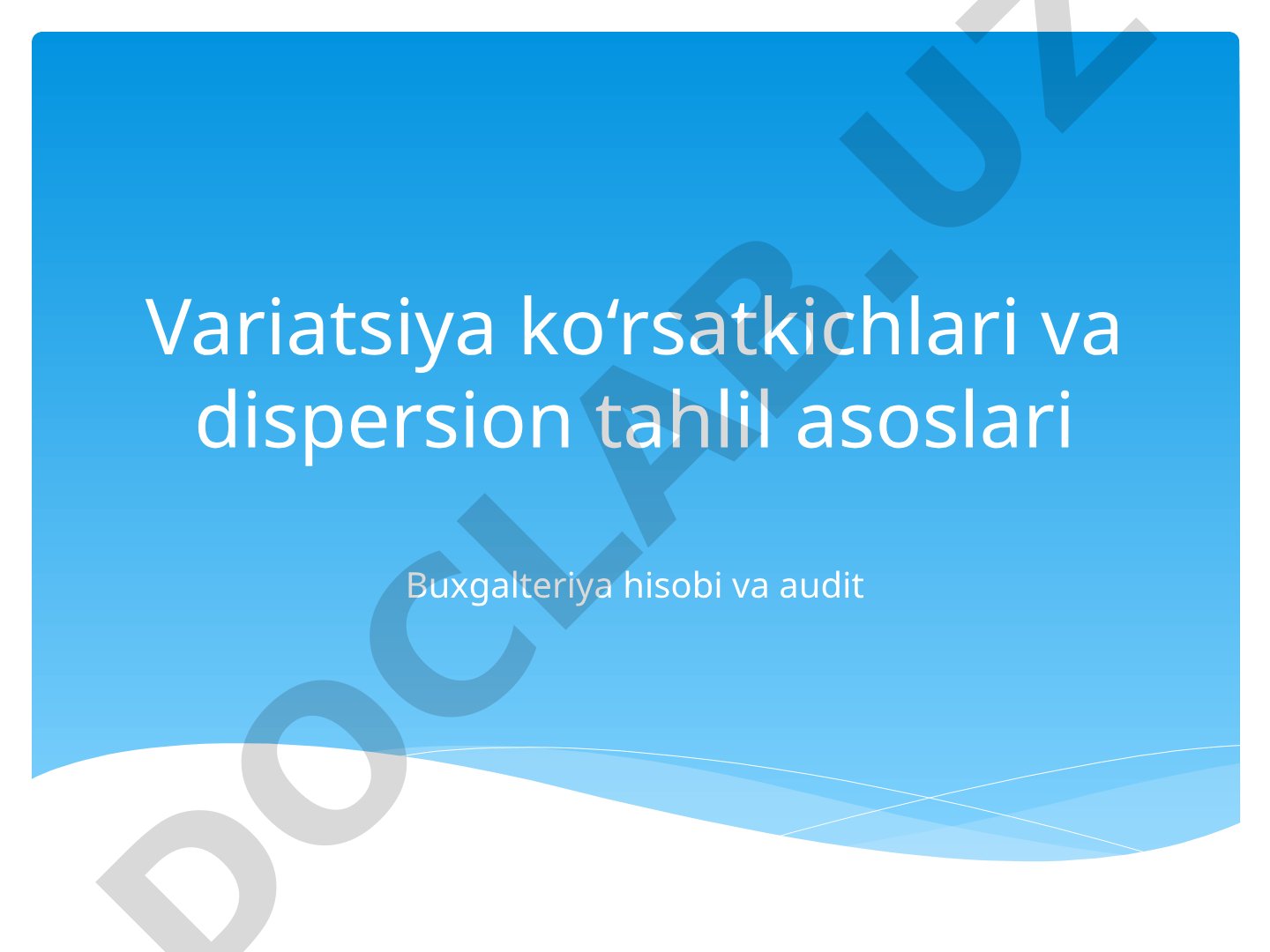 Variatsiya ko‘rsatkichlari va dispersion tahlil asoslari

Buxgalteriya hisobi va audit

DOCLAB.UZ